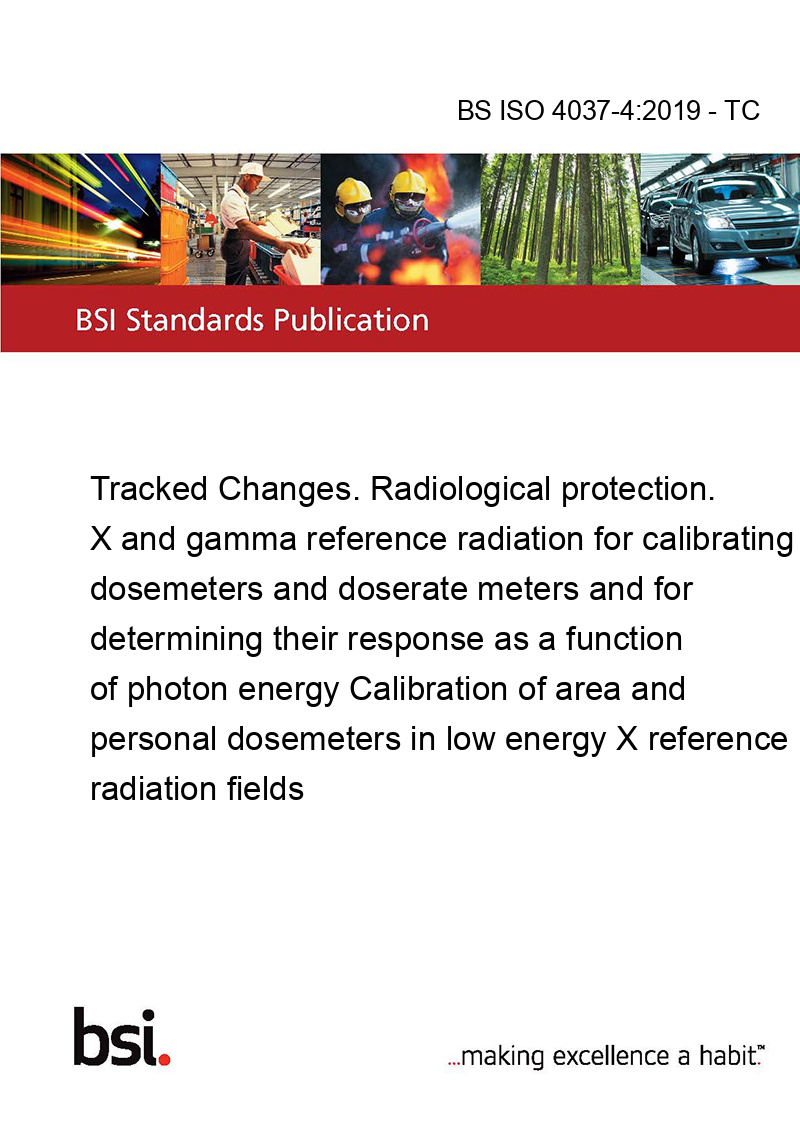 BS ISO 4037-4:2019 - TC

BSI Standards Publication

Tracked Changes. Radiological protection. X and gamma reference radiation for calibrating dosemeters and doserate meters and for determining their response as a function of photon energy Calibration of area and personal dosemeters in low energy X reference radiation fields

bsi.

...making excellence a habit.™